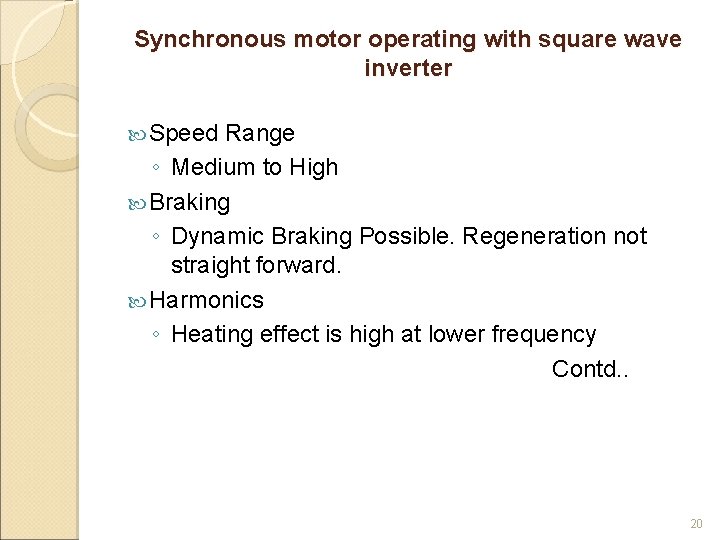 Synchronous motor operating with square wave inverter

Speed Range
◦ Medium to High

Braking
◦ Dynamic Braking Possible. Regeneration not straight forward.

Harmonics
◦ Heating effect is high at lower frequency

Contd..

20